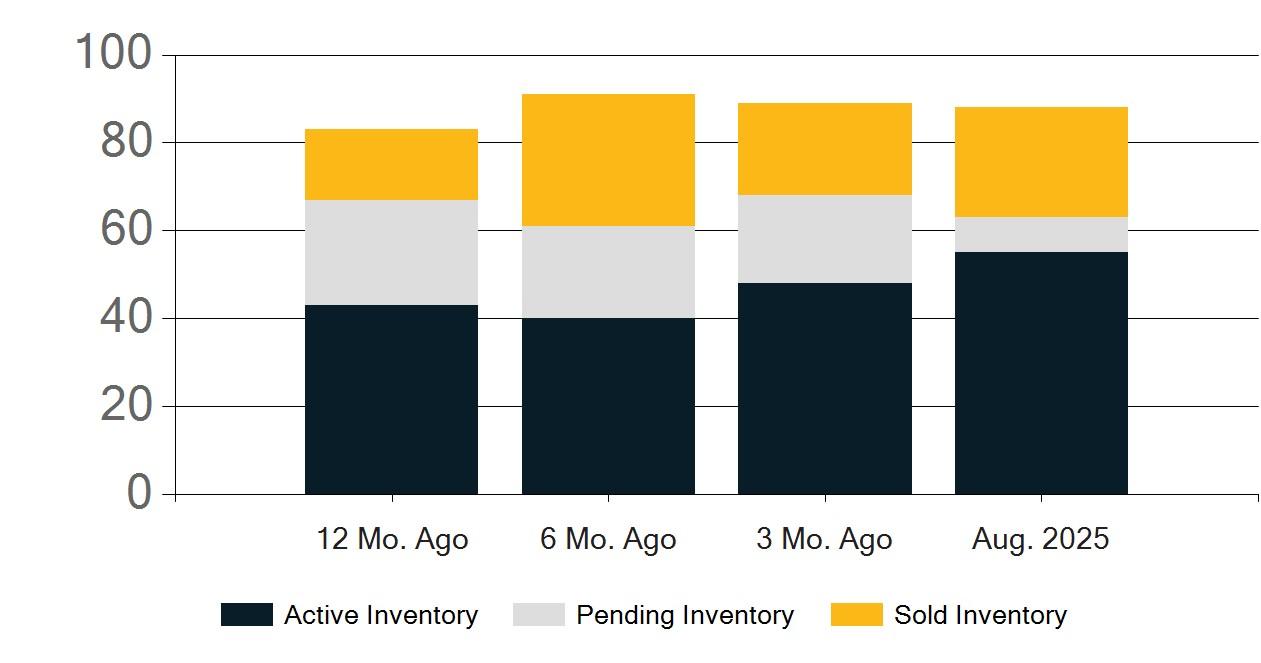 100
80
60
40
20
0

12 Mo. Ago
6 Mo. Ago
3 Mo. Ago
Aug. 2025

Active Inventory
Pending Inventory
Sold Inventory